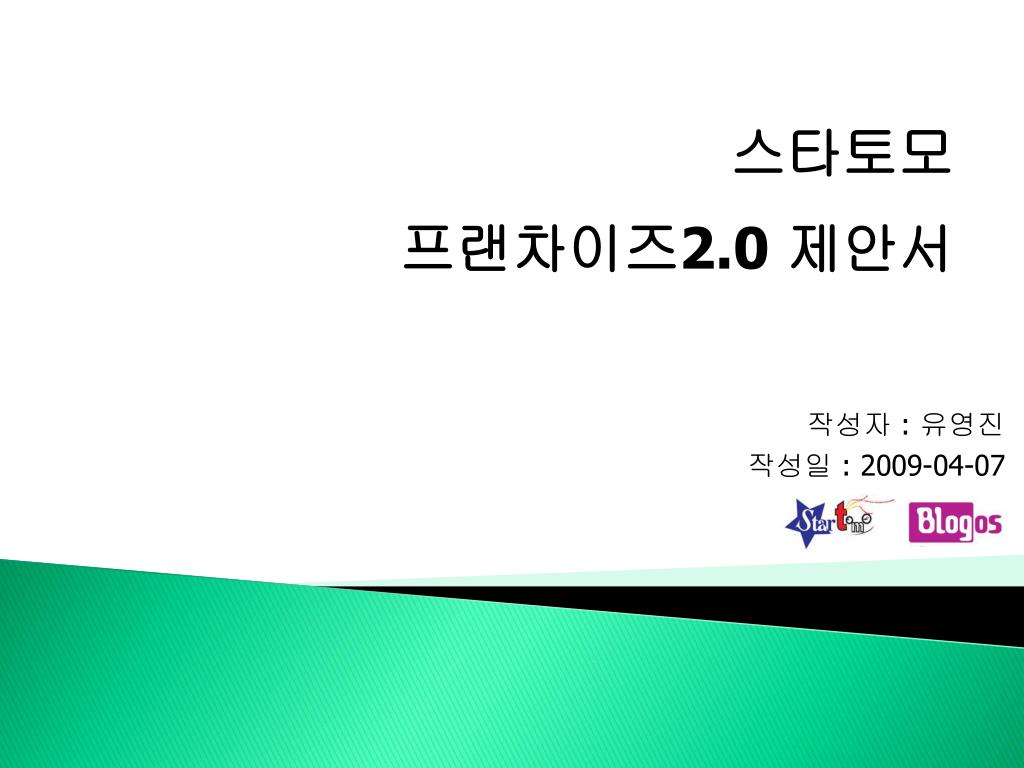 스타토모

프랜차이즈2.0 제안서

작성자 : 유영진
작성일 : 2009-04-07

Startomo

Blogos